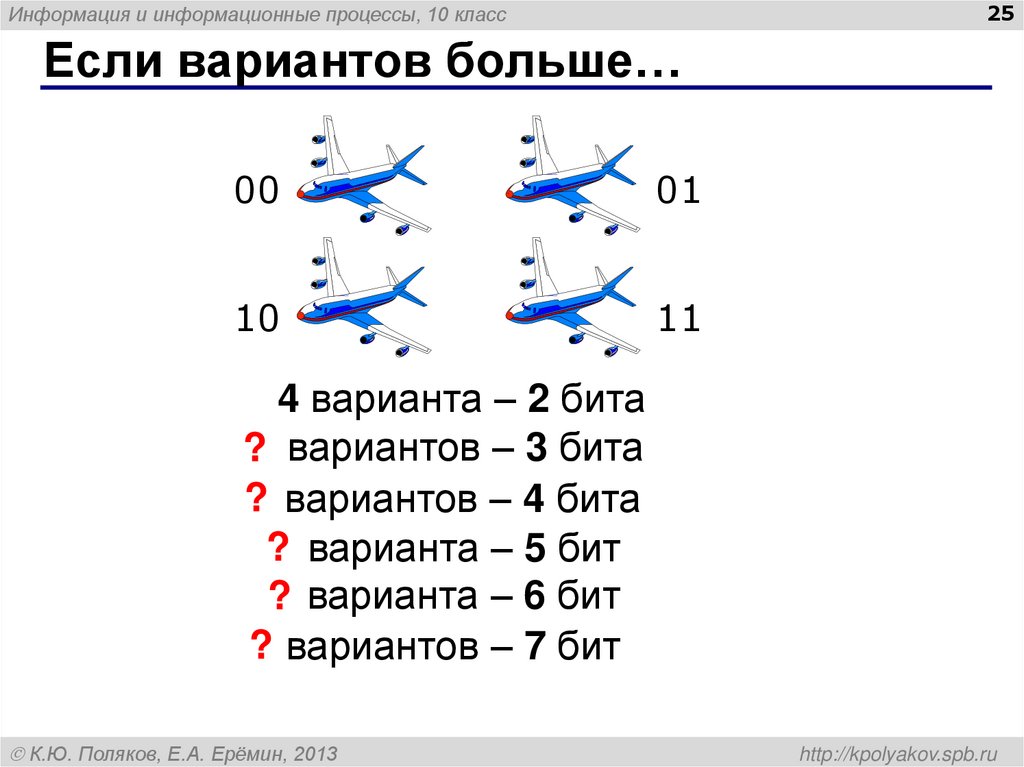 Информация и информационные процессы, 10 класс

25

Если вариантов больше…

00

01

10

11

4 варианта – 2 бита

? вариантов – 3 бита

? вариантов – 4 бита

? варианта – 5 бит

? варианта – 6 бит

? вариантов – 7 бит

© К.Ю. Поляков, Е.А. Ерёмин, 2013

http://kpolyakov.spb.ru